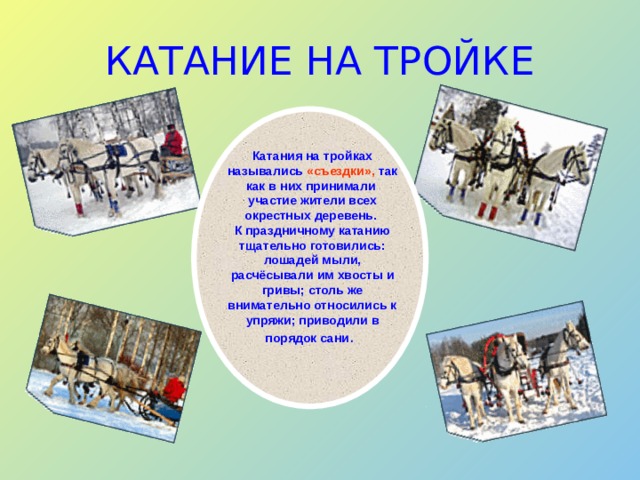 КАТАНИЕ НА ТРОЙКЕ

Катания на тройках назывались «съездки», так как в них принимали участие жители всех окрестных деревень.
К праздничному катанию тщательно готовились: лошадей мыли, расчёсывали им хвосты и гривы; столь же внимательно относились к упряжи; приводили в порядок сани.